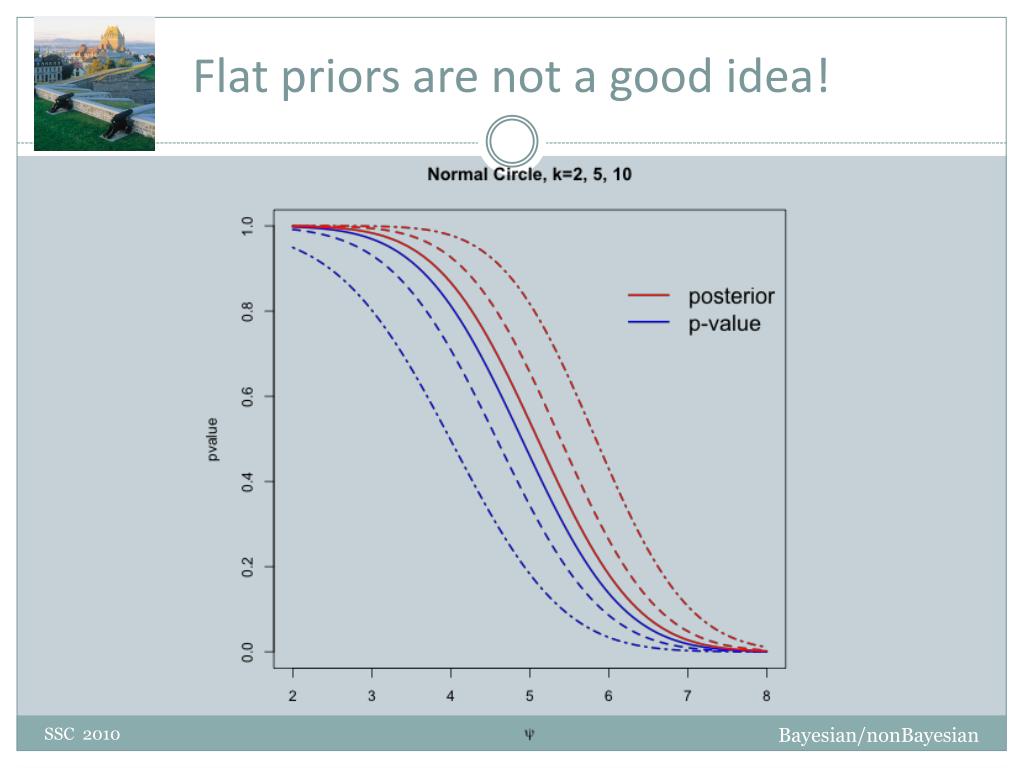 Flat priors are not a good idea!

Normal Circle, k=2, 5, 10

posterior
p-value

pvalue

1.0
0.8
0.6
0.4
0.2
0.0

2
3
4
5
6
7
8

$\psi$

SSC 2010

Bayesian/nonBayesian